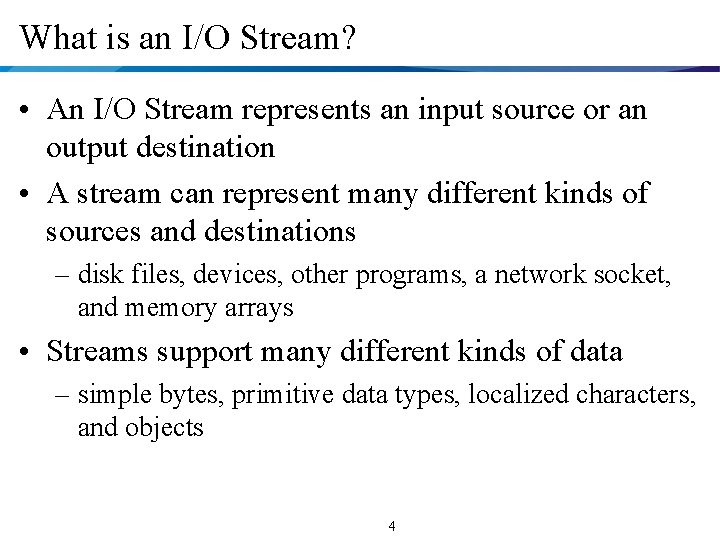 What is an I/O Stream?

• An I/O Stream represents an input source or an output destination

• A stream can represent many different kinds of sources and destinations

– disk files, devices, other programs, a network socket, and memory arrays

• Streams support many different kinds of data

– simple bytes, primitive data types, localized characters, and objects

4